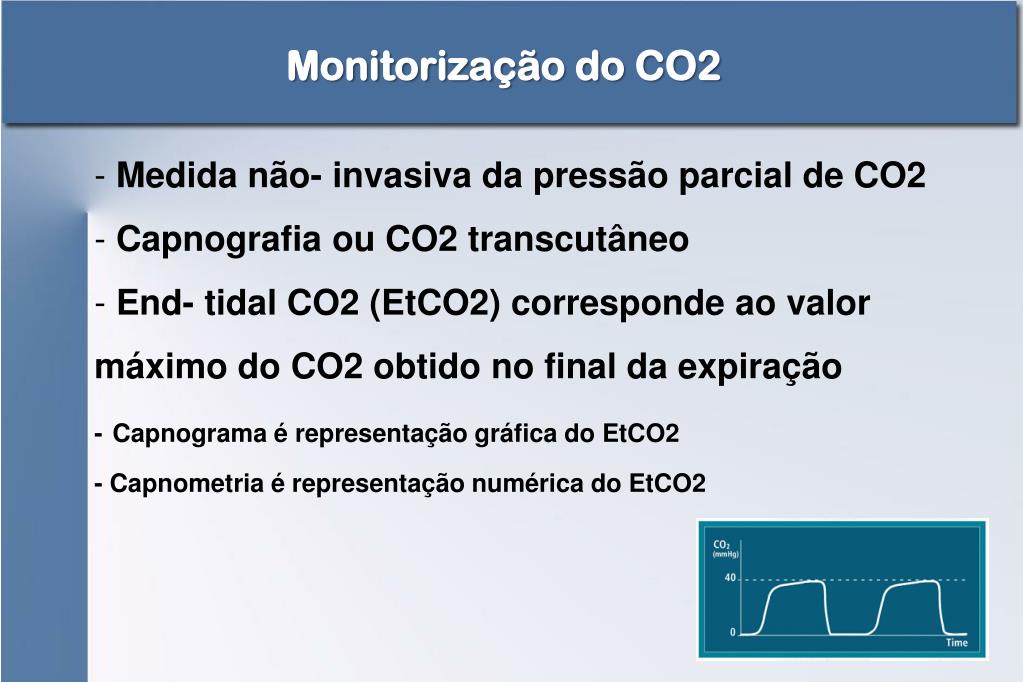 Monitorização do CO2

- Medida não- invasiva da pressão parcial de CO2

- Capnografia ou CO2 transcutâneo

- End- tidal CO2 (EtCO2) corresponde ao valor máximo do CO2 obtido no final da expiração

- Capnograma é representação gráfica do EtCO2

- Capnometria é representação numérica do EtCO2

$CO_2$
(mmHg)
40
0
Time